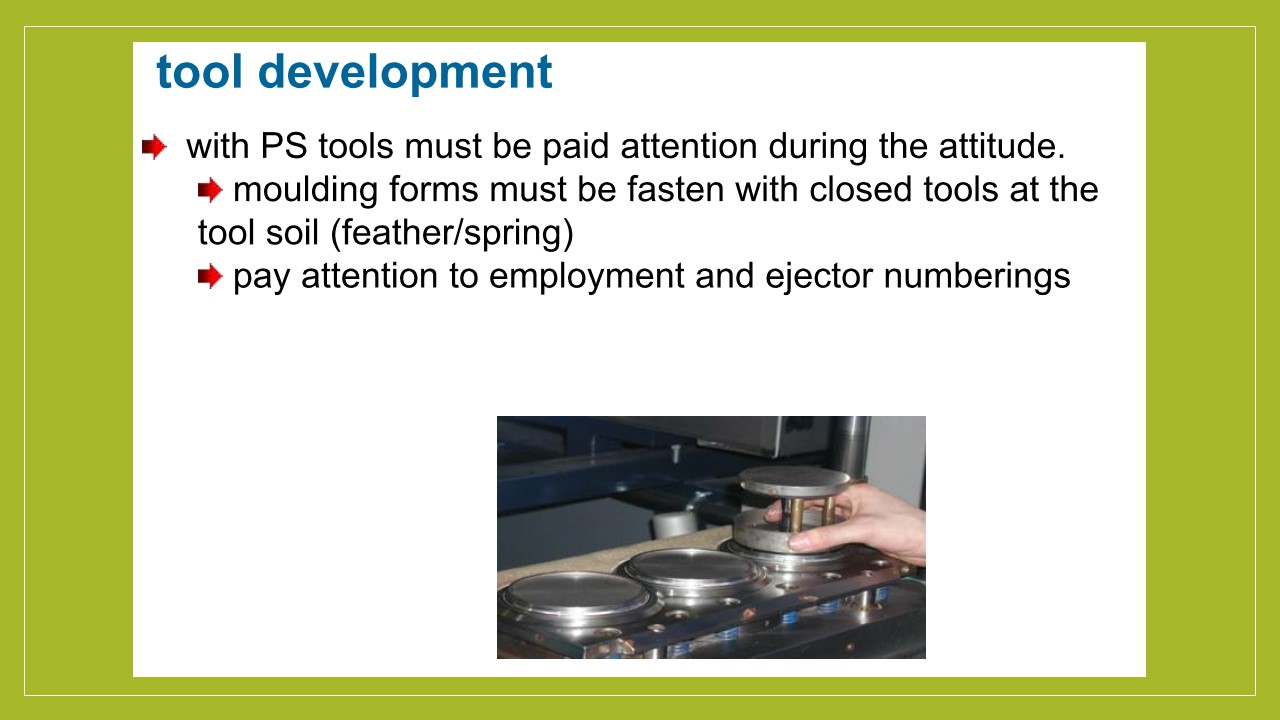 tool development

with PS tools must be paid attention during the attitude.

moulding forms must be fasten with closed tools at the tool soil (feather/spring)

pay attention to employment and ejector numberings